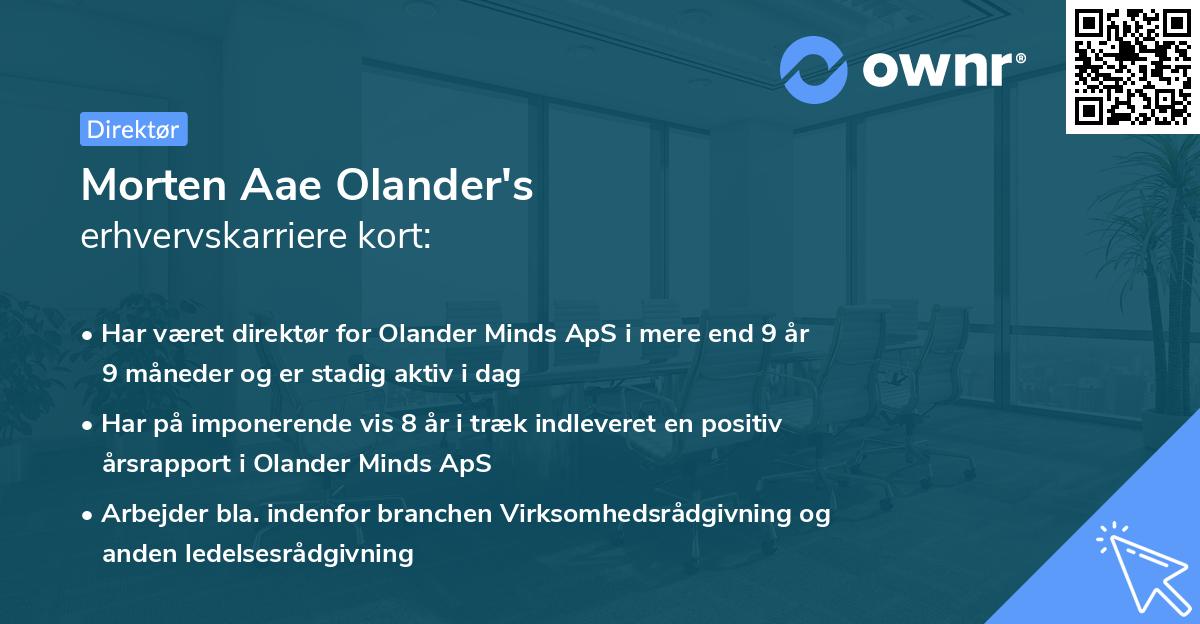 ownr®

Direktør

Morten Aae Olander's
erhvervskarriere kort:

• Har været direktør for Olander Minds ApS i mere end 9 år 9 måneder og er stadig aktiv i dag

• Har på imponerende vis 8 år i træk indleveret en positiv årsrapport i Olander Minds ApS

• Arbejder bla. indenfor branchen Virksomhedsrådgivning og anden ledelsesrådgivning